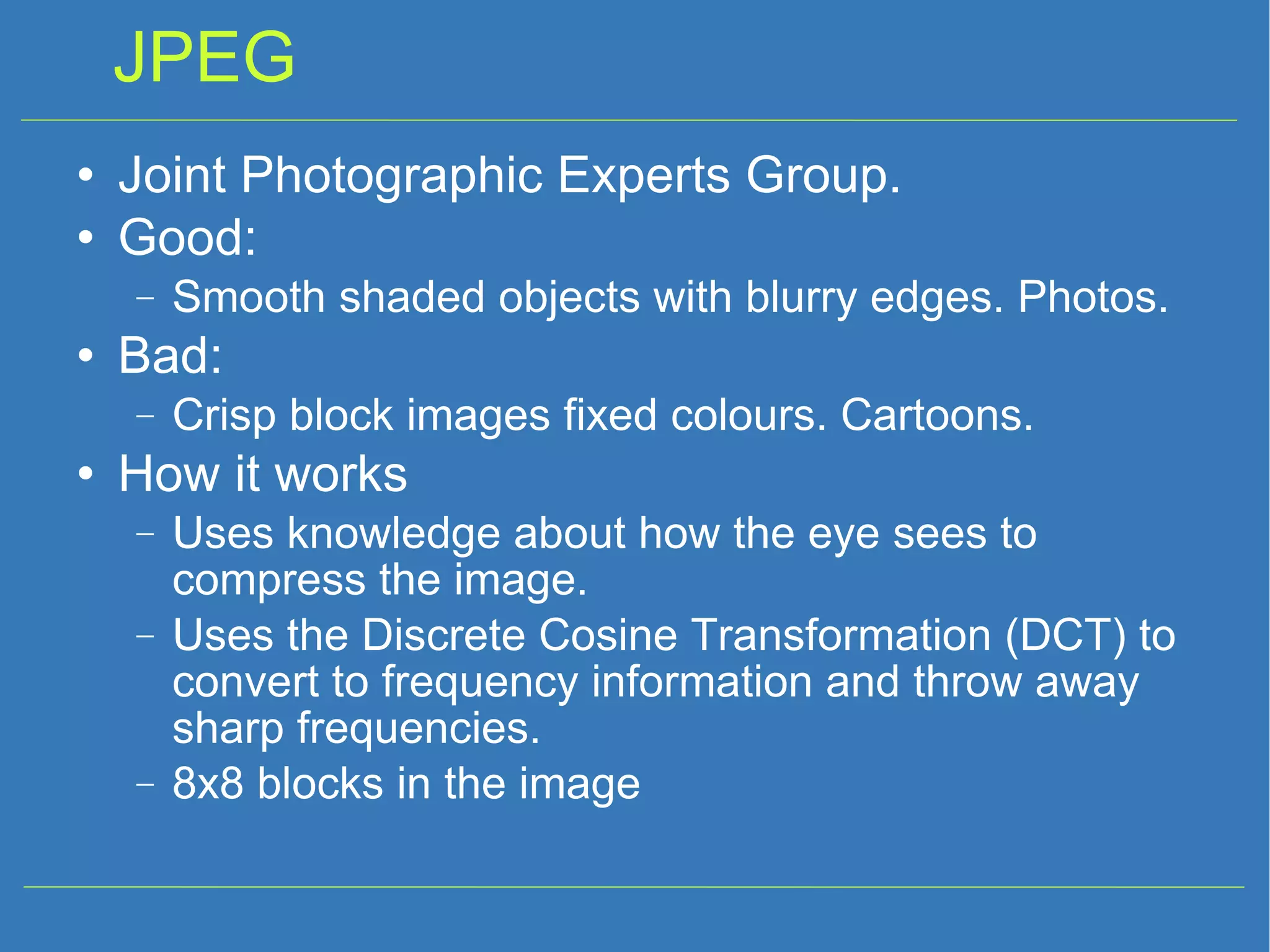 JPEG

• Joint Photographic Experts Group.
• Good:
  – Smooth shaded objects with blurry edges. Photos.
• Bad:
  – Crisp block images fixed colours. Cartoons.
• How it works
  – Uses knowledge about how the eye sees to compress the image.
  – Uses the Discrete Cosine Transformation (DCT) to convert to frequency information and throw away sharp frequencies.
  – 8x8 blocks in the image